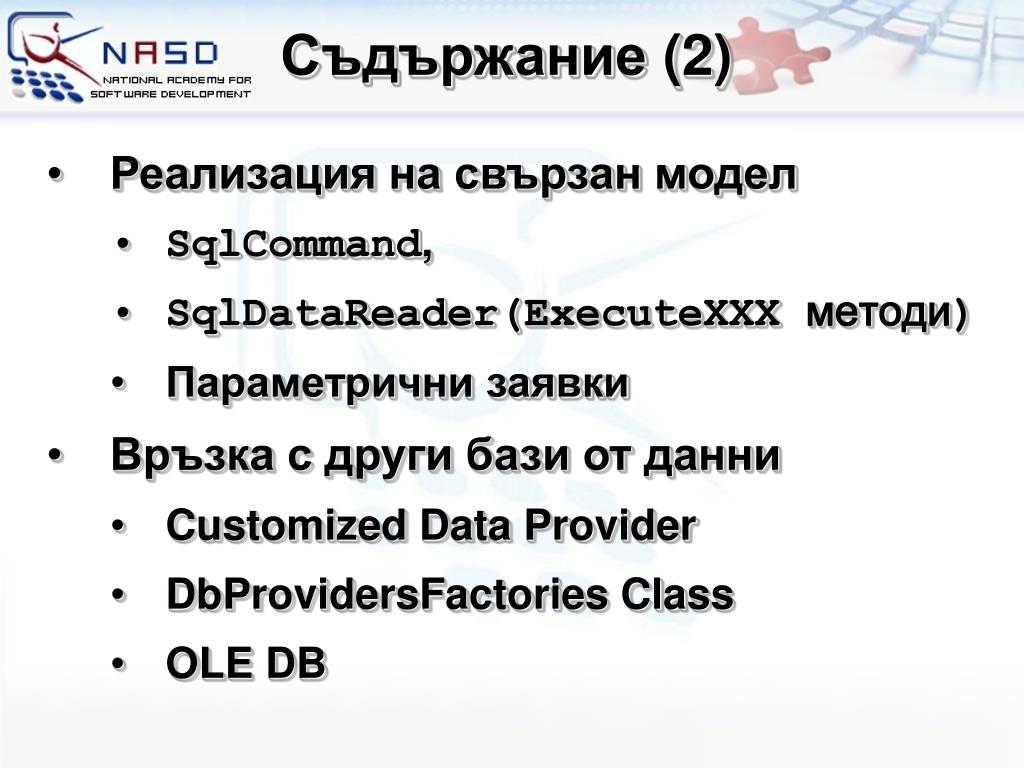 NASD
NATIONAL ACADEMY FOR SOFTWARE DEVELOPMENT

Съдържание (2)

• Реализация на свързан модел
  • SqlCommand,
  • SqlDataReader(ExecuteXXX методи)
  • Параметрични заявки
• Връзка с други бази от данни
  • Customized Data Provider
  • DbProvidersFactories Class
  • OLE DB